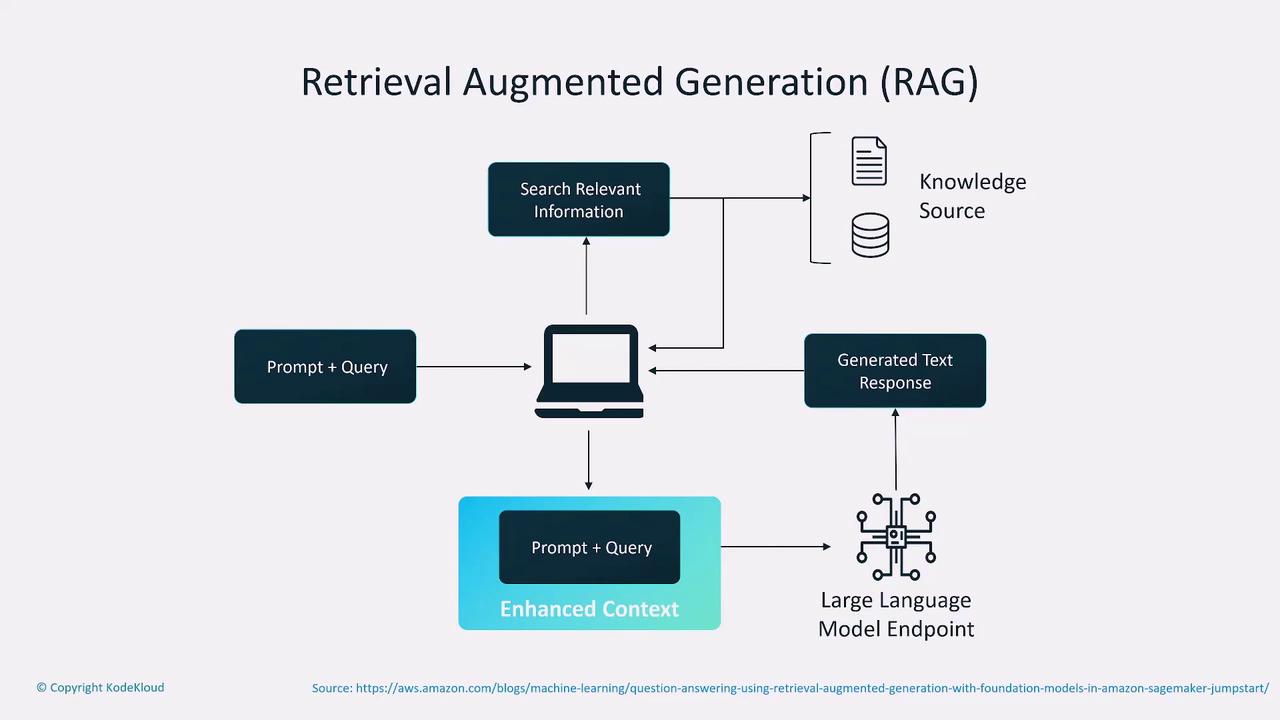 Retrieval Augmented Generation (RAG)

Search Relevant Information

Knowledge Source

Prompt + Query

Generated Text Response

Prompt + Query

Enhanced Context

Large Language Model Endpoint

© Copyright KodeKloud

Source: https://aws.amazon.com/blogs/machine-learning/question-answering-using-retrieval-augmented-generation-with-foundation-models-in-amazon-sagemaker-jumpstart/